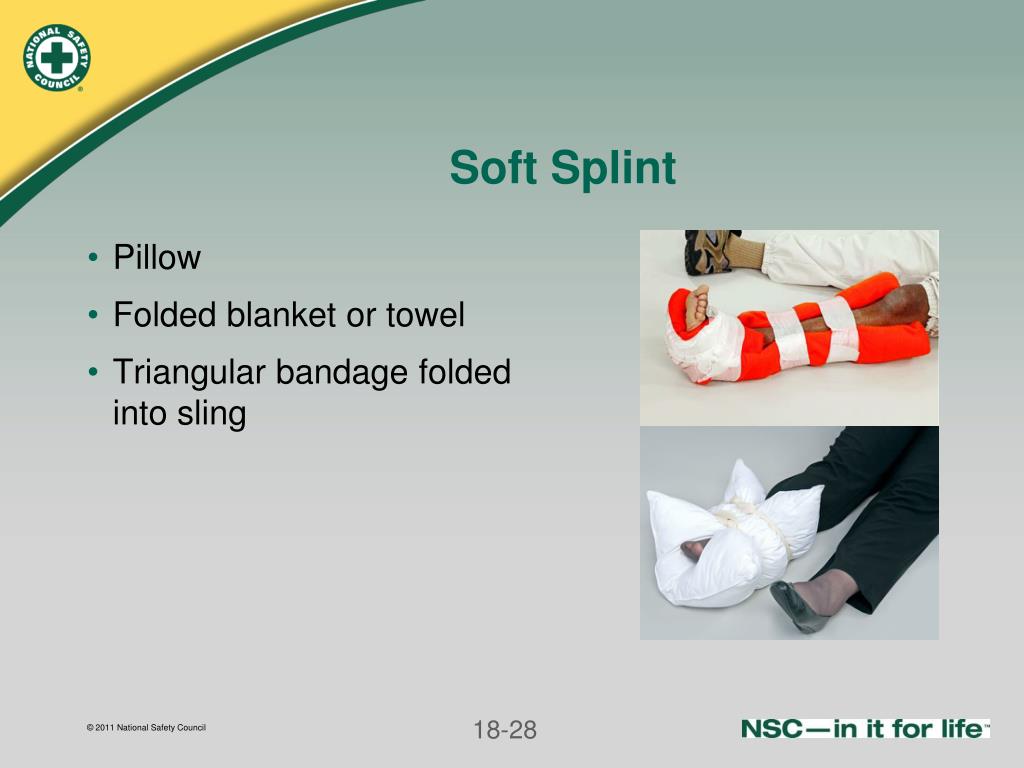 NATIONAL SAFETY COUNCIL

Soft Splint

• Pillow
• Folded blanket or towel
• Triangular bandage folded into sling

© 2011 National Safety Council

18-28

NSC—in it for life